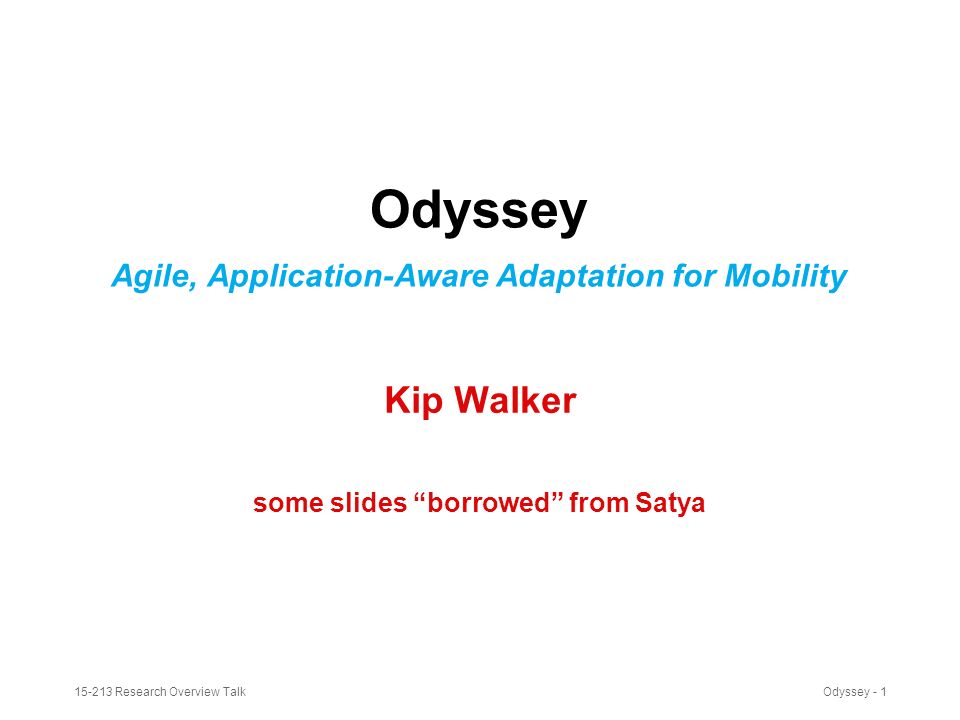 Odyssey

Agile, Application-Aware Adaptation for Mobility

Kip Walker

some slides “borrowed” from Satya

15-213 Research Overview Talk

Odyssey - 1